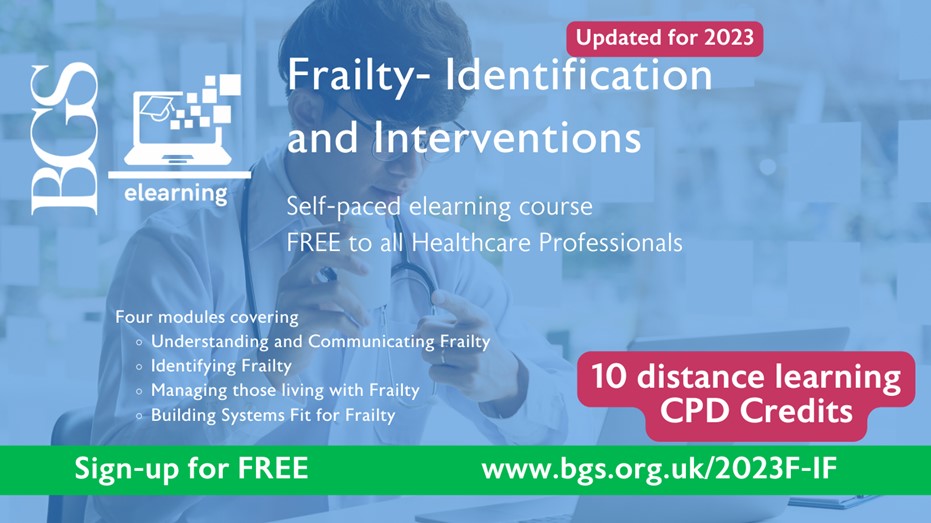 BGS

elearning

Updated for 2023

Frailty- Identification and Interventions

Self-paced elearning course
FREE to all Healthcare Professionals

Four modules covering
◦ Understanding and Communicating Frailty
◦ Identifying Frailty
◦ Managing those living with Frailty
◦ Building Systems Fit for Frailty

10 distance learning CPD Credits

Sign-up for FREE

www.bgs.org.uk/2023F-IF